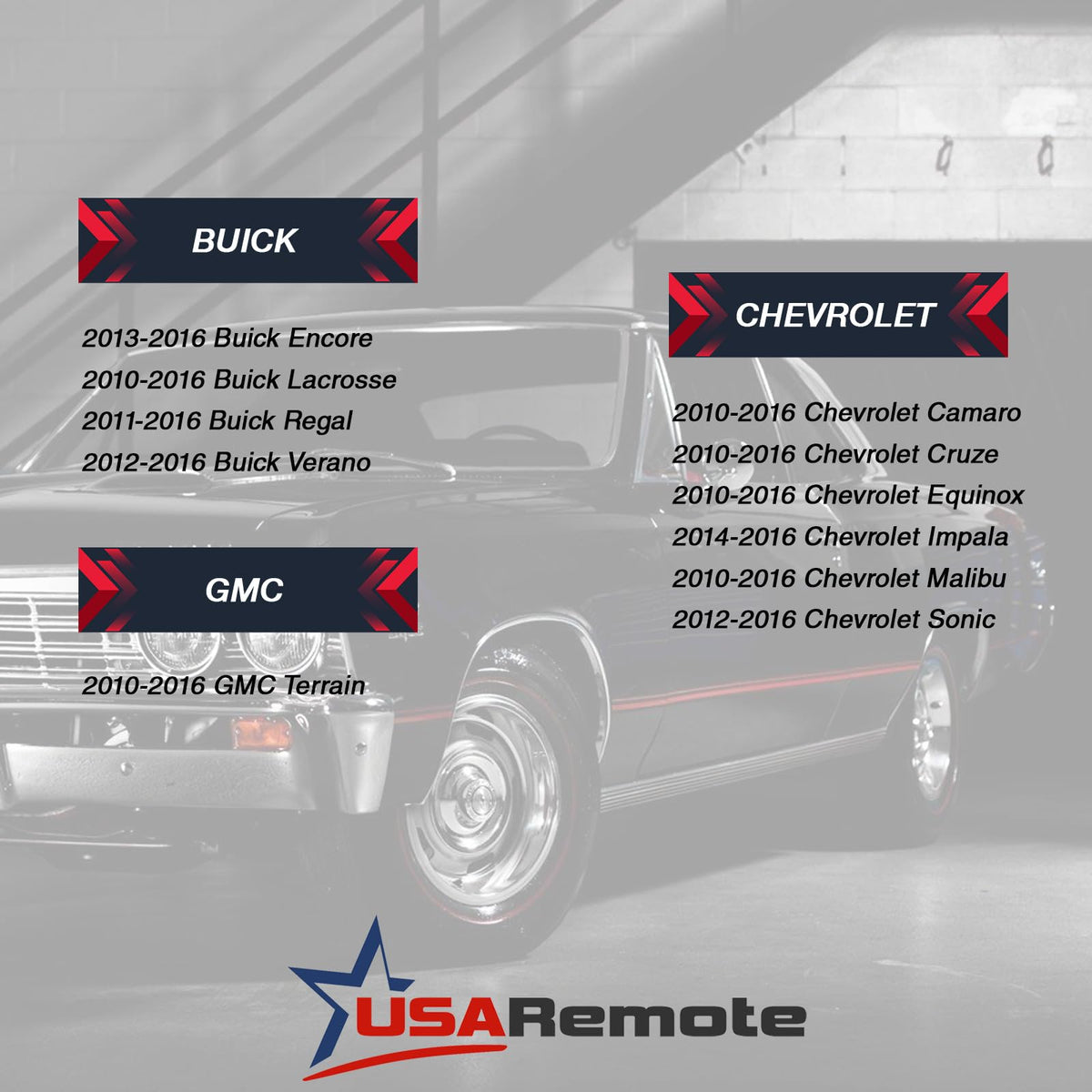 BUICK

2013-2016 Buick Encore
2010-2016 Buick Lacrosse
2011-2016 Buick Regal
2012-2016 Buick Verano

GMC

2010-2016 GMC Terrain

CHEVROLET

2010-2016 Chevrolet Camaro
2010-2016 Chevrolet Cruze
2010-2016 Chevrolet Equinox
2014-2016 Chevrolet Impala
2010-2016 Chevrolet Malibu
2012-2016 Chevrolet Sonic

USARemote